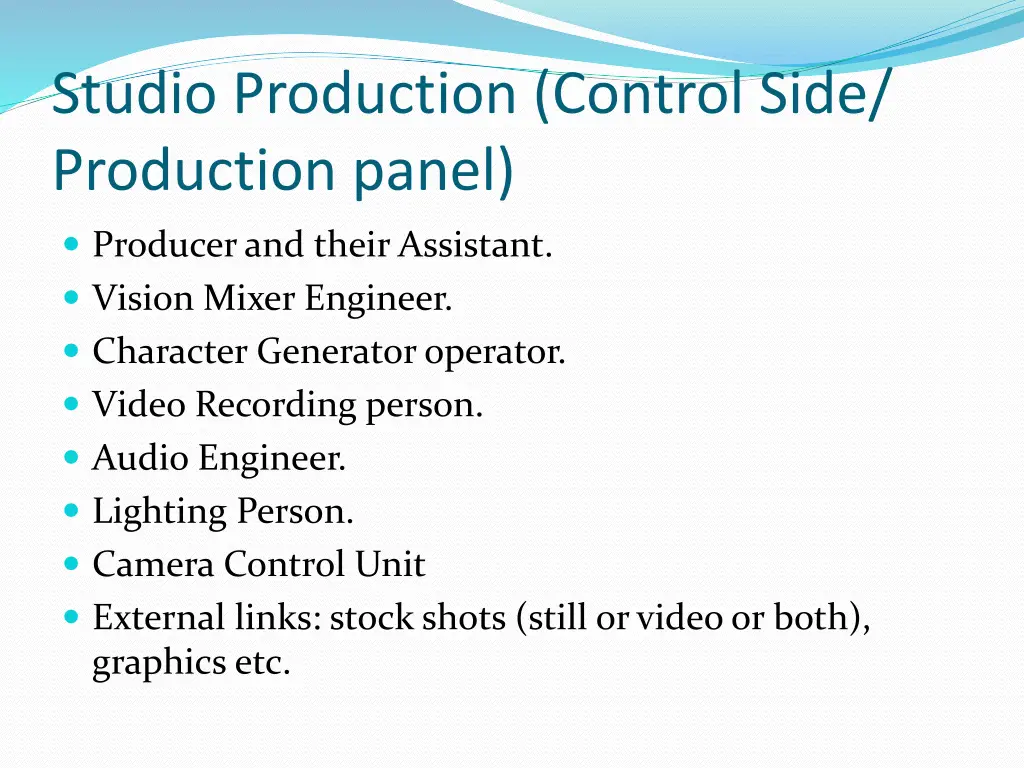 Studio Production (Control Side/ Production panel)

- Producer and their Assistant.
- Vision Mixer Engineer.
- Character Generator operator.
- Video Recording person.
- Audio Engineer.
- Lighting Person.
- Camera Control Unit
- External links: stock shots (still or video or both), graphics etc.